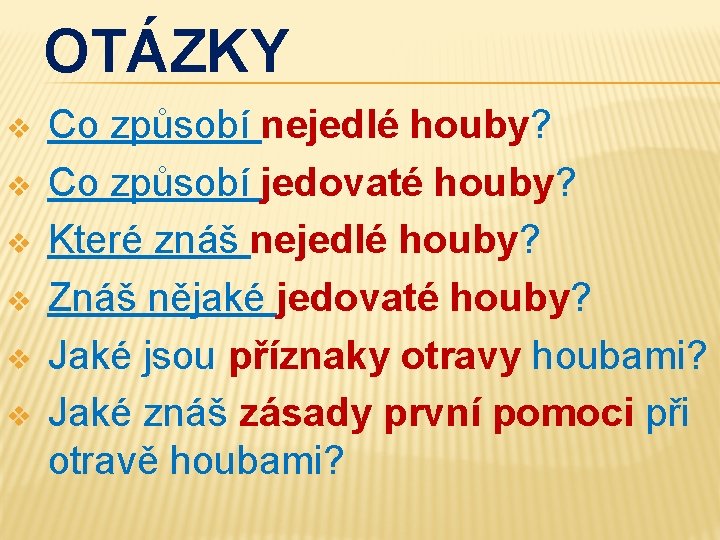 OTÁZKY

Co způsobí nejedlé houby?
Co způsobí jedovaté houby?
Které znáš nejedlé houby?
Znáš nějaké jedovaté houby?
Jaké jsou příznaky otravy houbami?
Jaké znáš zásady první pomoci při otravě houbami?